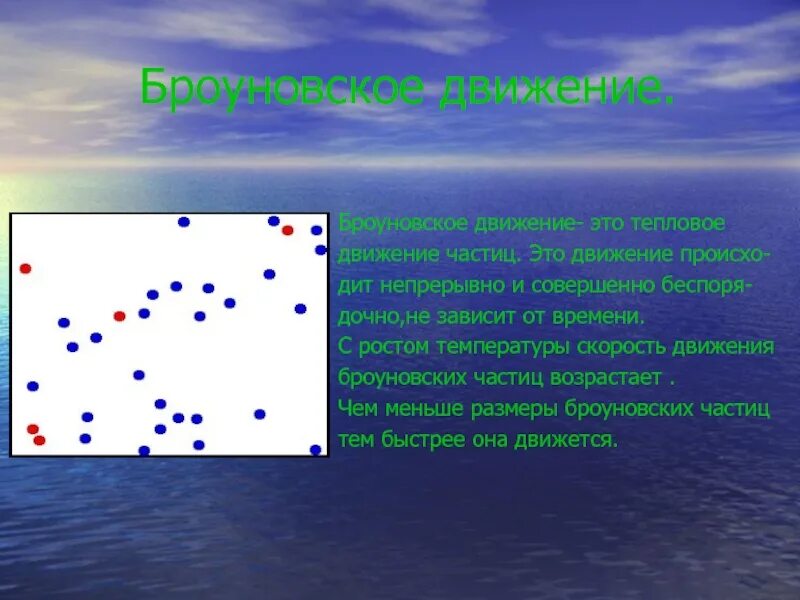 Броуновское движение.

Броуновское движение- это тепловое движение частиц. Это движение происходит непрерывно и совершенно беспорядочно,не зависит от времени.
С ростом температуры скорость движения броуновских частиц возрастает .
Чем меньше размеры броуновских частиц тем быстрее она движется.